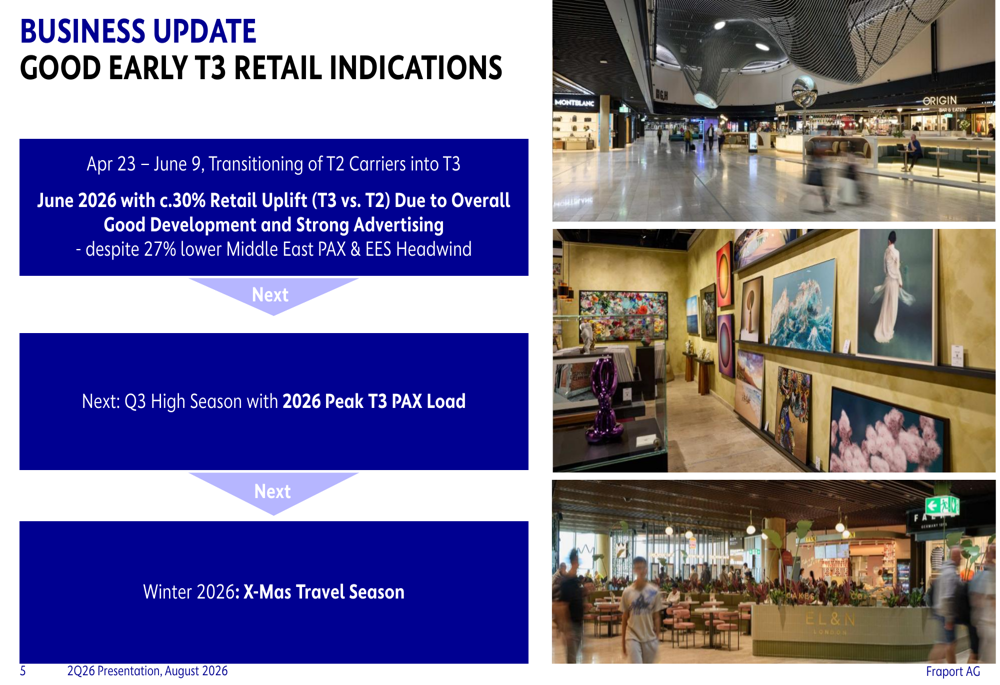 BUSINESS UPDATE
GOOD EARLY T3 RETAIL INDICATIONS

Apr 23 – June 9, Transitioning of T2 Carriers into T3

June 2026 with c.30% Retail Uplift (T3 vs. T2) Due to Overall Good Development and Strong Advertising
- despite 27% lower Middle East PAX & EES Headwind

Next

Next: Q3 High Season with 2026 Peak T3 PAX Load

Next

Winter 2026: X-Mas Travel Season

MONTBLANC

ORIGIN

EL&N LONDON

5 2Q26 Presentation, August 2026

Fraport AG